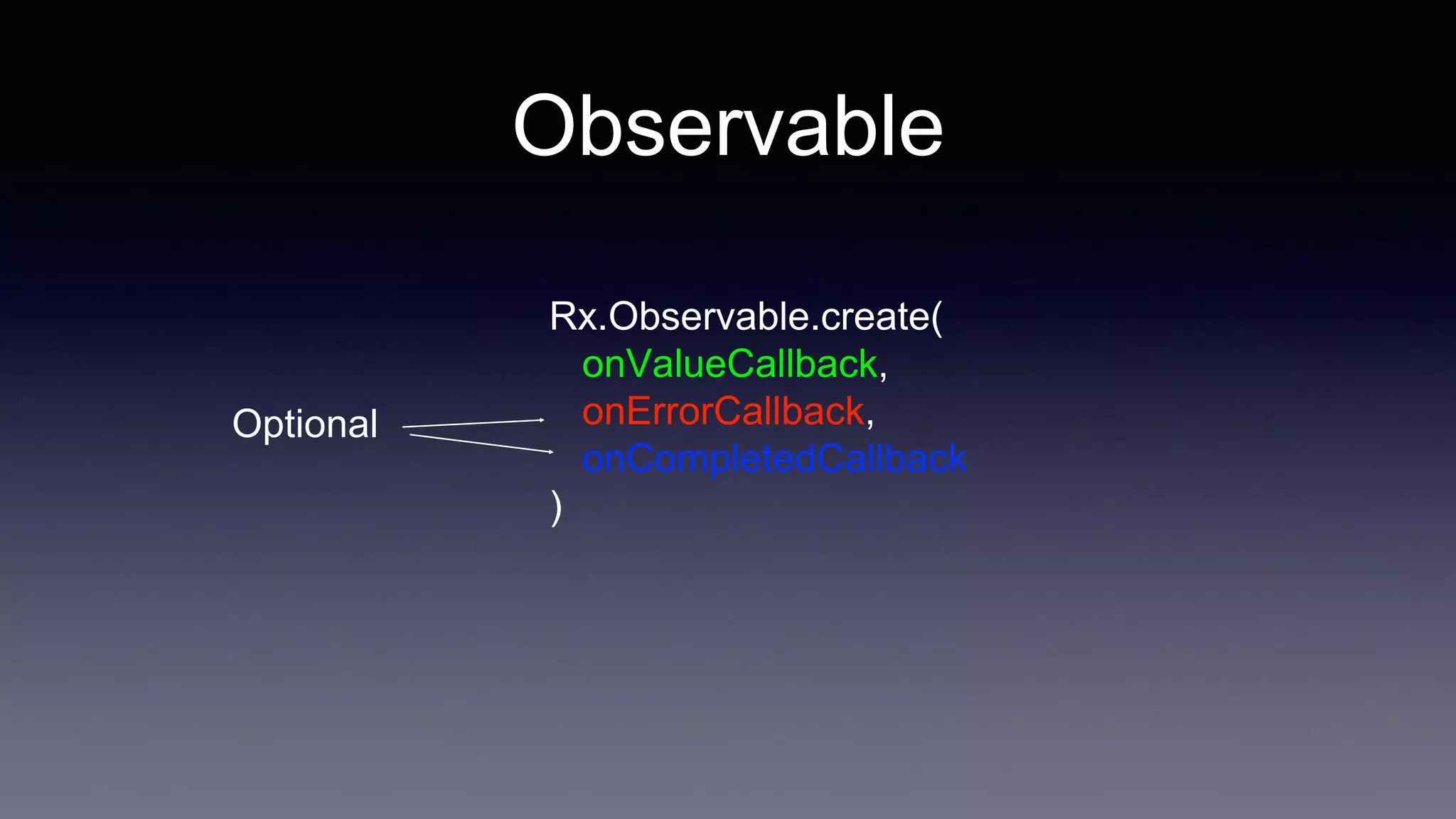 Observable

Rx.Observable.create(
onValueCallback,
onErrorCallback,
onCompletedCallback
)

Optional